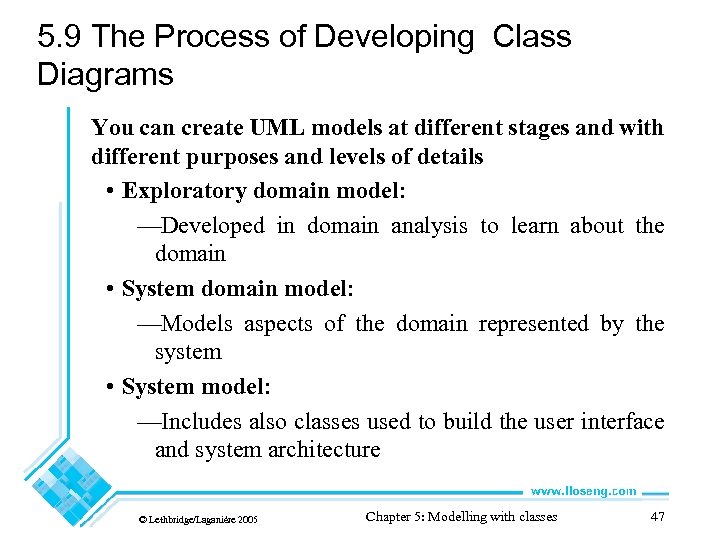 5.9 The Process of Developing Class Diagrams

You can create UML models at different stages and with different purposes and levels of details

• Exploratory domain model:

—Developed in domain analysis to learn about the domain

• System domain model:

—Models aspects of the domain represented by the system

• System model:

—Includes also classes used to build the user interface and system architecture

www.lloseng.com

© Lethbridge/Laganière 2005

Chapter 5: Modelling with classes

47